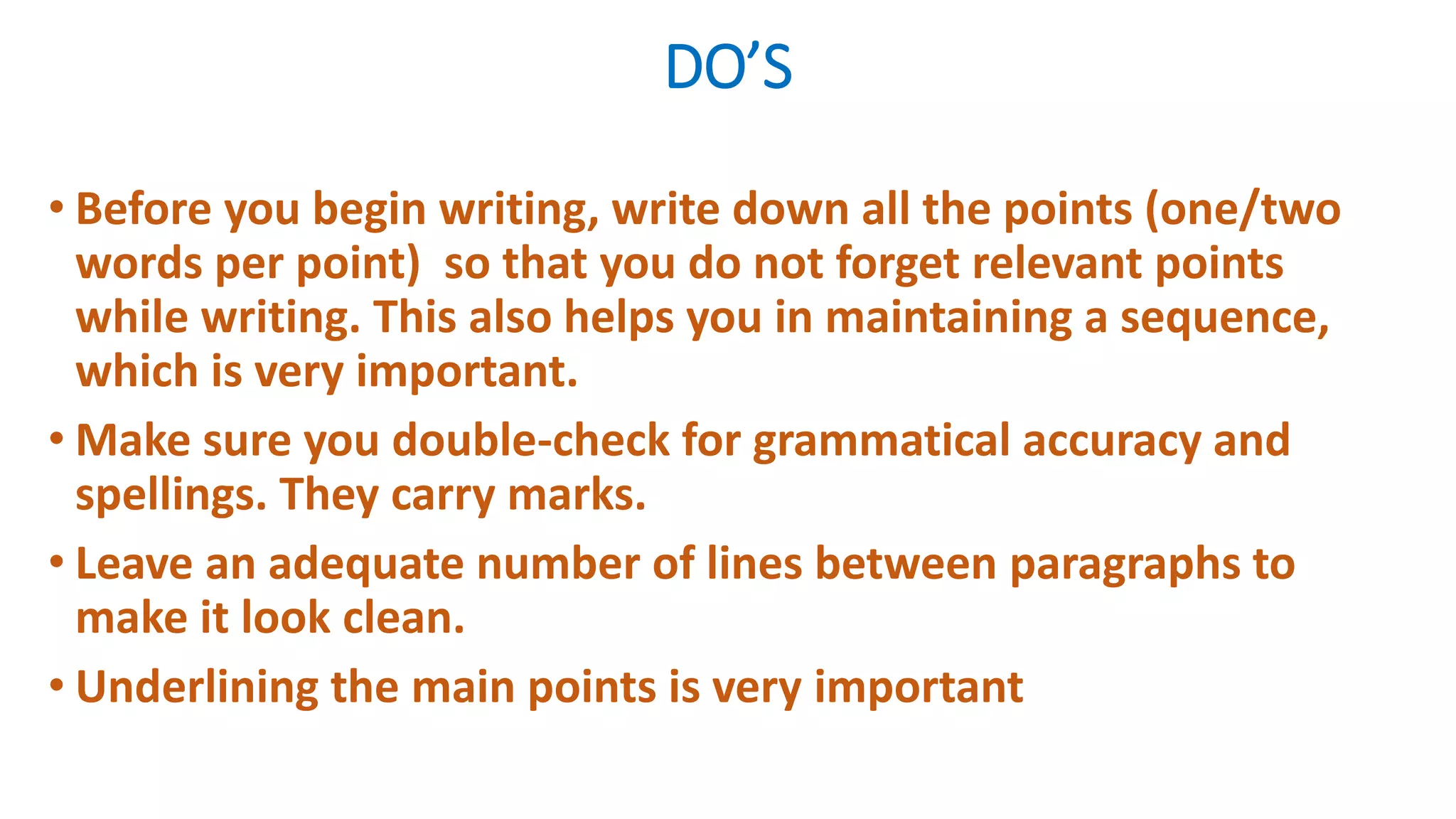 DO'S

• Before you begin writing, write down all the points (one/two words per point)  so that you do not forget relevant points while writing. This also helps you in maintaining a sequence, which is very important.

• Make sure you double-check for grammatical accuracy and spellings. They carry marks.

• Leave an adequate number of lines between paragraphs to make it look clean.

• Underlining the main points is very important